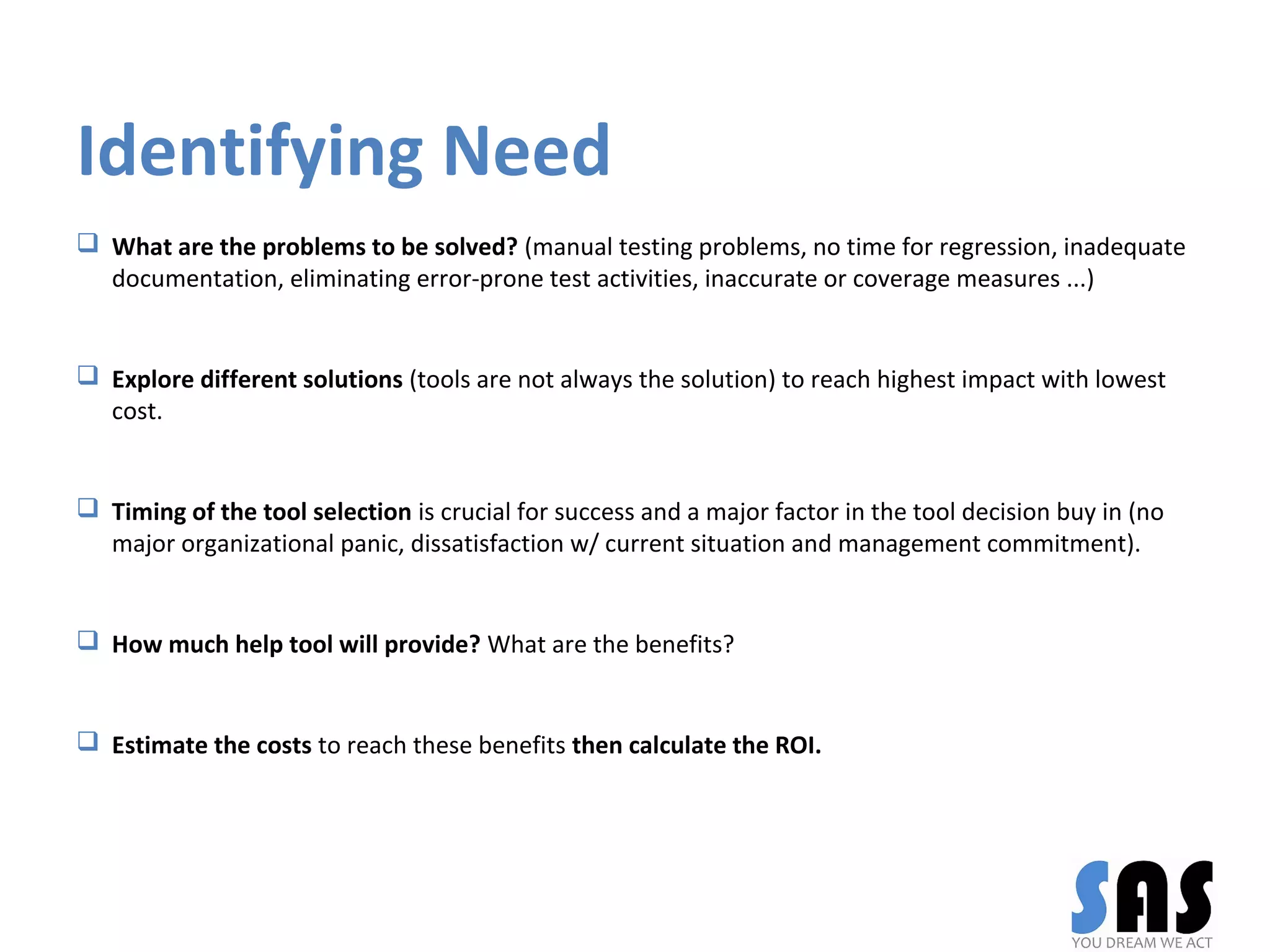 Identifying Need

❑ What are the problems to be solved? (manual testing problems, no time for regression, inadequate documentation, eliminating error-prone test activities, inaccurate or coverage measures ...)

❑ Explore different solutions (tools are not always the solution) to reach highest impact with lowest cost.

❑ Timing of the tool selection is crucial for success and a major factor in the tool decision buy in (no major organizational panic, dissatisfaction w/ current situation and management commitment).

❑ How much help tool will provide? What are the benefits?

❑ Estimate the costs to reach these benefits then calculate the ROI.

SAS
YOU DREAM WE ACT